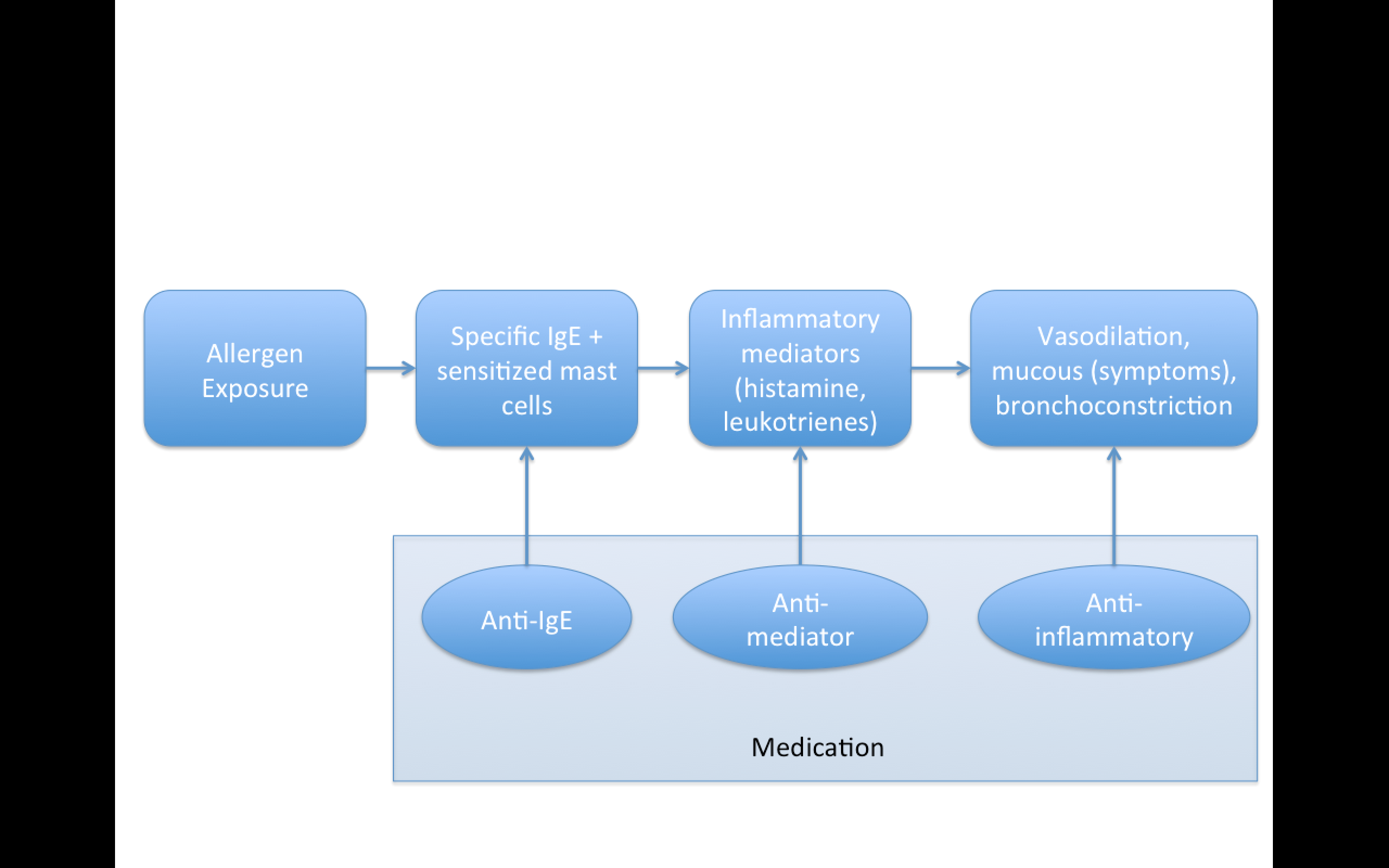 Allergen Exposure

Specific IgE + sensitized mast cells

Inflammatory mediators (histamine, leukotrienes)

Vasodilation, mucous (symptoms), bronchoconstriction

Anti-IgE

Anti-mediator

Anti-inflammatory

Medication